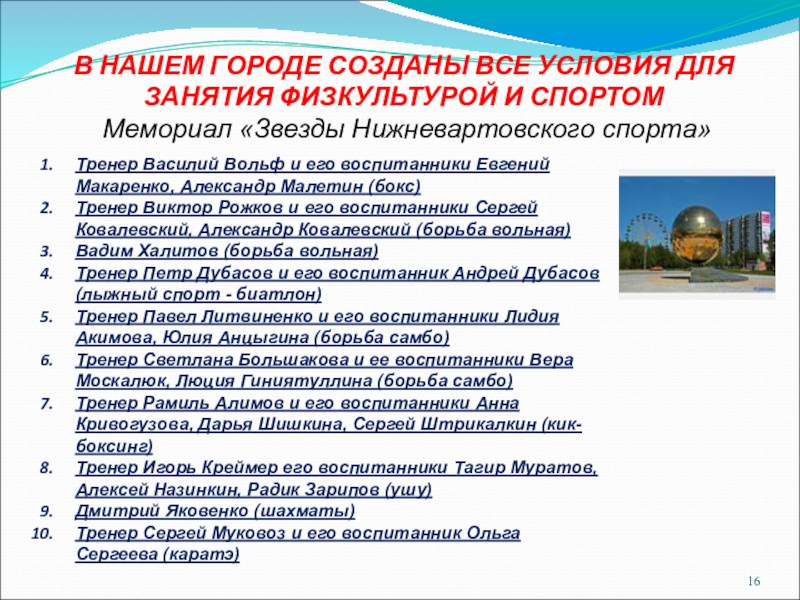 В НАШЕМ ГОРОДЕ СОЗДАНЫ ВСЕ УСЛОВИЯ ДЛЯ ЗАНЯТИЯ ФИЗКУЛЬТУРОЙ И СПОРТОМ
Мемориал «Звезды Нижневартовского спорта»

1. Тренер Василий Вольф и его воспитанники Евгений Макаренко, Александр Малетин (бокс)
2. Тренер Виктор Рожков и его воспитанники Сергей Ковалевский, Александр Ковалевский (борьба вольная)
3. Вадим Халитов (борьба вольная)
4. Тренер Петр Дубасов и его воспитанник Андрей Дубасов (лыжный спорт - биатлон)
5. Тренер Павел Литвиненко и его воспитанники Лидия Акимова, Юлия Анцыгина (борьба самбо)
6. Тренер Светлана Большакова и ее воспитанники Вера Москалюк, Люция Гиниятуллина (борьба самбо)
7. Тренер Рамиль Алимов и его воспитанники Анна Кривогузова, Дарья Шишкина, Сергей Штрикалкин (кик-боксинг)
8. Тренер Игорь Креймер его воспитанники Тагир Муратов, Алексей Назинкин, Радик Зарипов (ушу)
9. Дмитрий Яковенко (шахматы)
10. Тренер Сергей Муковоз и его воспитанник Ольга Сергеева (каратэ)

16